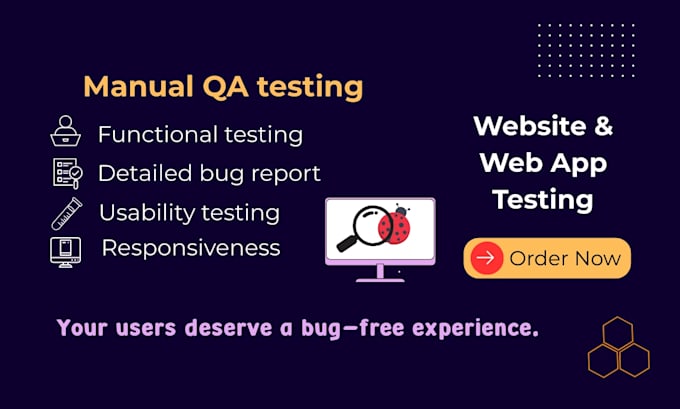 Manual QA testing

Functional testing

Detailed bug report

Usability testing

Responsiveness

Website & Web App Testing

Order Now

Your users deserve a bug-free experience.